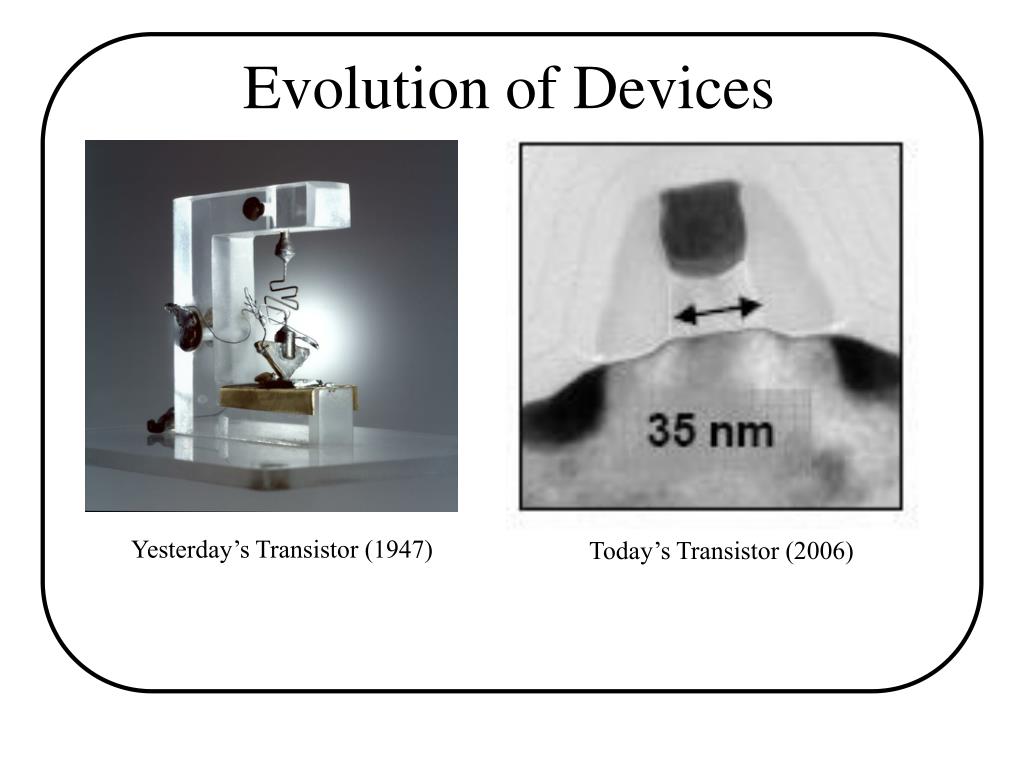 Evolution of Devices

35 nm

Yesterday’s Transistor (1947)

Today’s Transistor (2006)